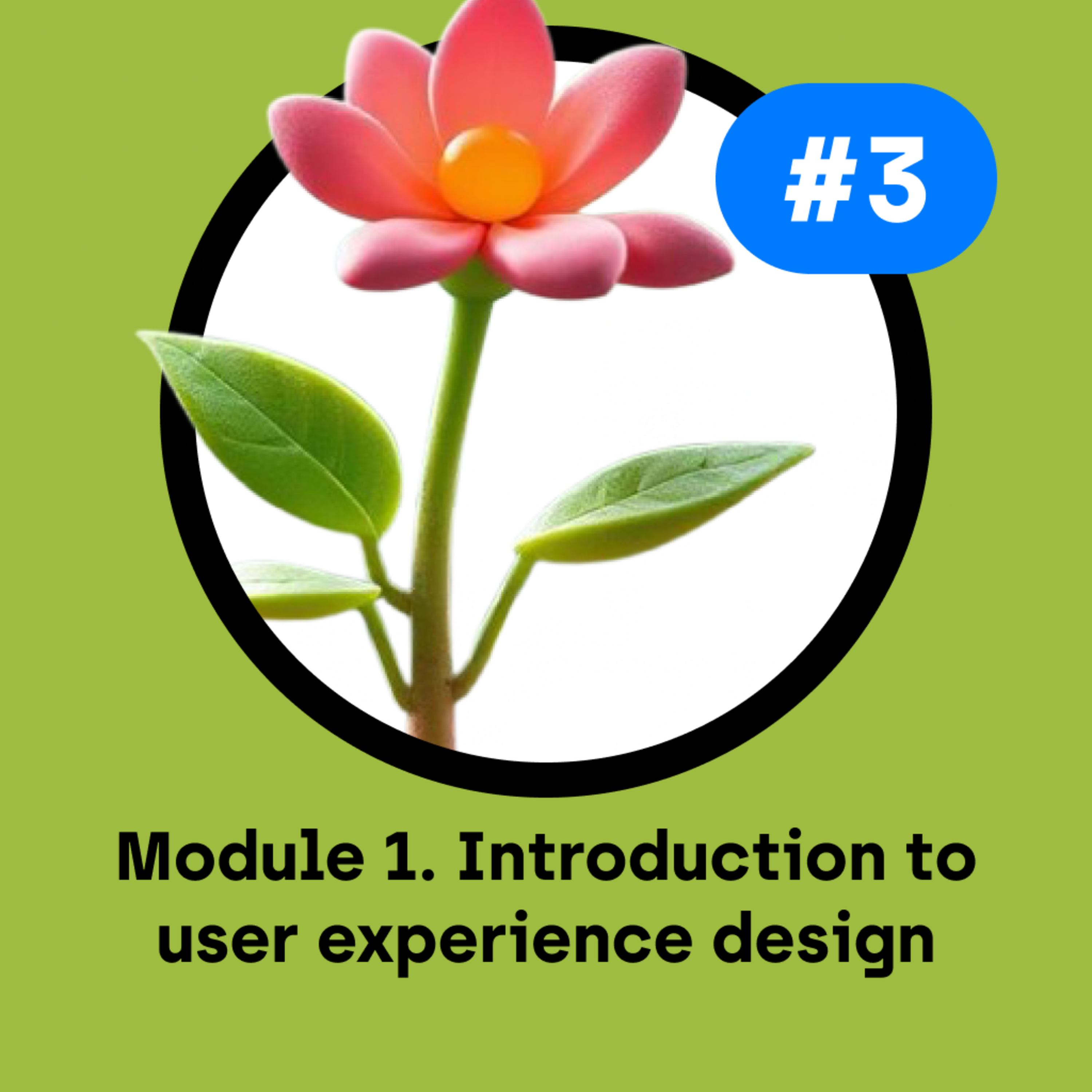 #3

Module 1. Introduction to user experience design